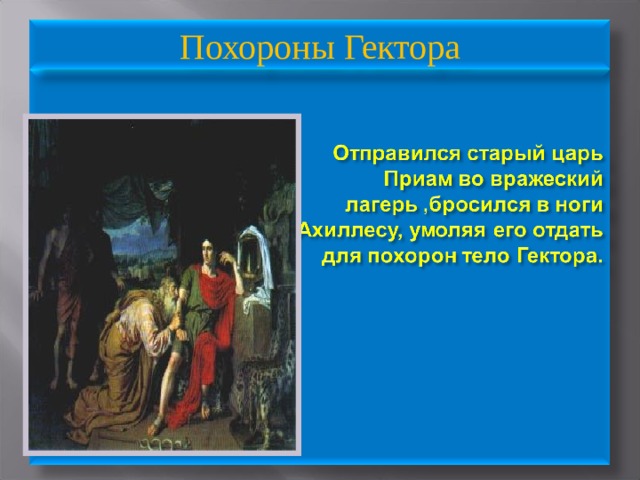 Похороны Гектора

Отправился старый царь Приам во вражеский лагерь ,бросился в ноги Ахиллесу, умоляя его отдать для похорон тело Гектора.